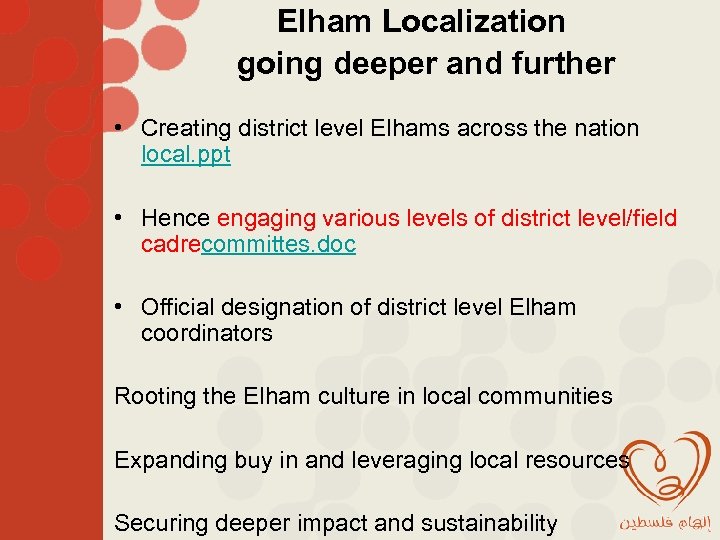 Elham Localization going deeper and further

• Creating district level Elhams across the nation local.ppt

• Hence engaging various levels of district level/field cadrecommittes.doc

• Official designation of district level Elham coordinators

Rooting the Elham culture in local communities

Expanding buy in and leveraging local resources

Securing deeper impact and sustainability

إلهام فلسطين